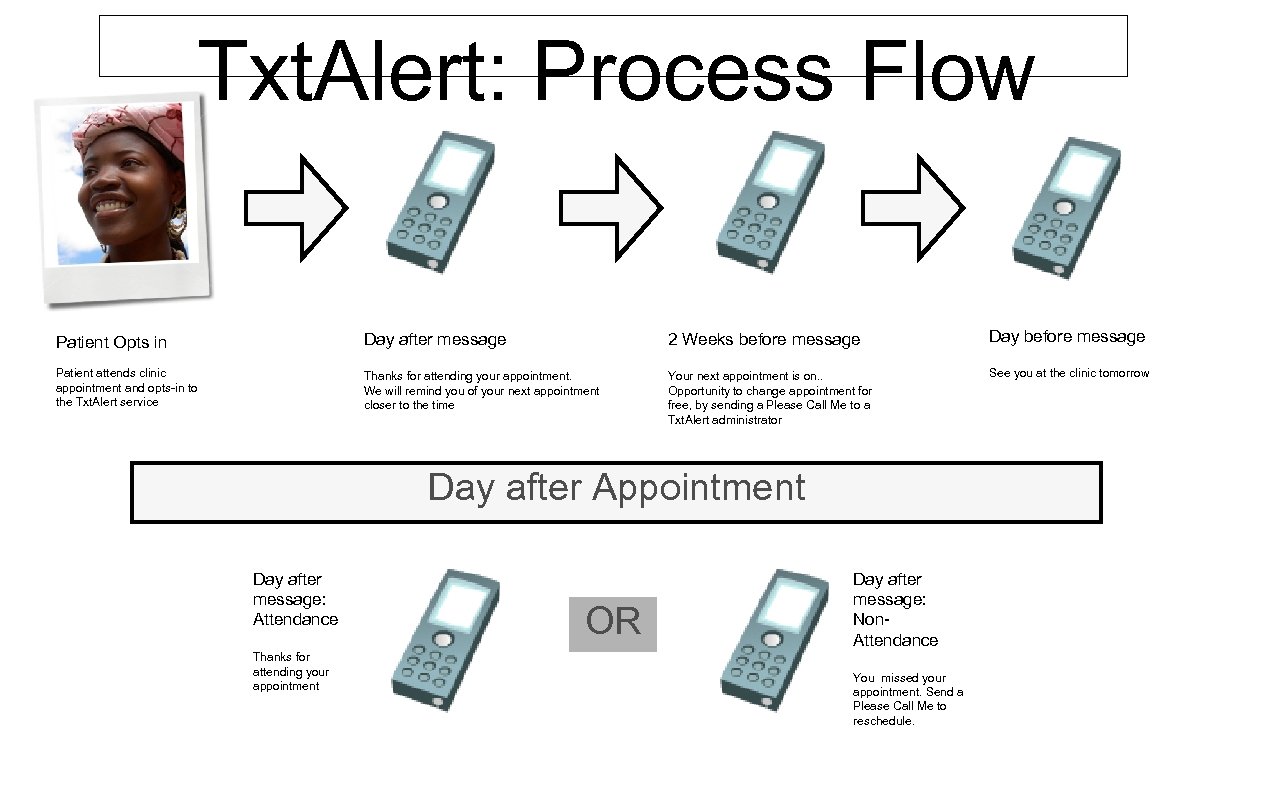 TxtAlert: Process Flow

Patient Opts in

Patient attends clinic appointment and opts-in to the TxtAlert service

Day after message

Thanks for attending your appointment. We will remind you of your next appointment closer to the time

2 Weeks before message

Your next appointment is on.. Opportunity to change appointment for free, by sending a Please Call Me to a TxtAlert administrator

Day before message

See you at the clinic tomorrow

Day after Appointment

Day after message: Attendance

Thanks for attending your appointment

OR

Day after message: Non-Attendance

You missed your appointment. Send a Please Call Me to reschedule.